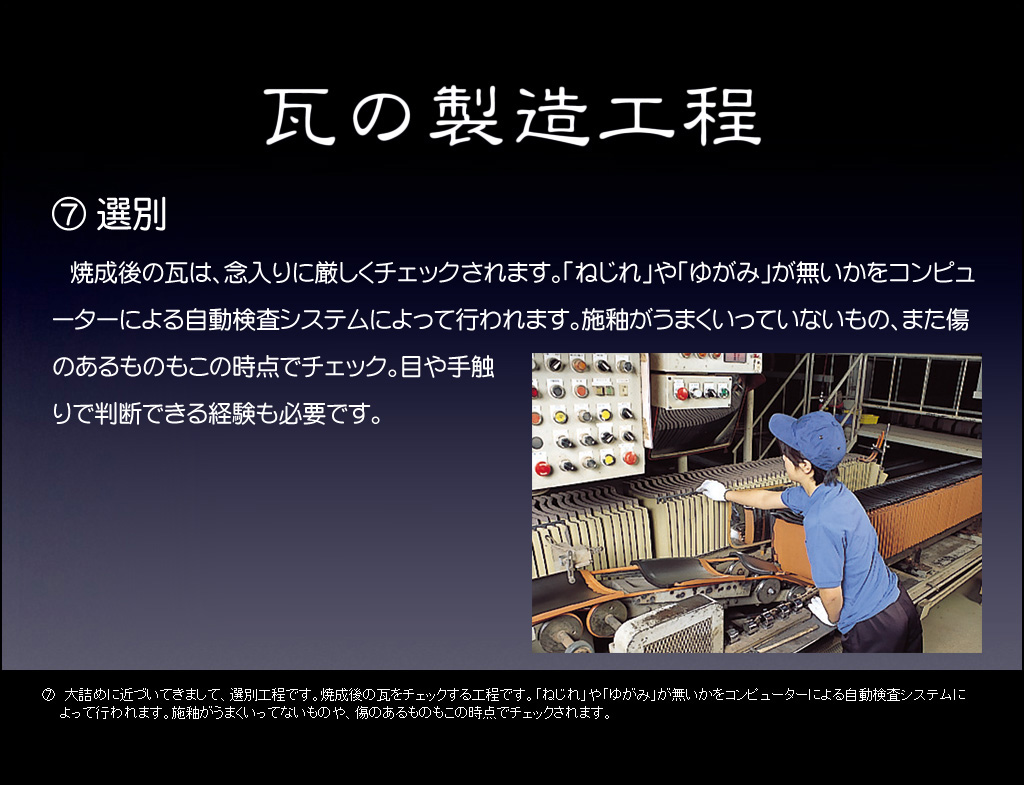 瓦の製造工程

⑦ 選別

焼成後の瓦は、念入りに厳しくチェックされます。「ねじれ」や「ゆがみ」が無いかをコンピューターによる自動検査システムによって行われます。施釉がうまくいっていないもの、また傷のあるものもこの時点でチェック。目や手触りで判断できる経験も必要です。

⑦ 大詰めに近づいてきまして、選別工程です。焼成後の瓦をチェックする工程です。「ねじれ」や「ゆがみ」が無いかをコンピューターによる自動検査システムによって行われます。施釉がうまくいってないものや、傷のあるものもこの時点でチェックされます。